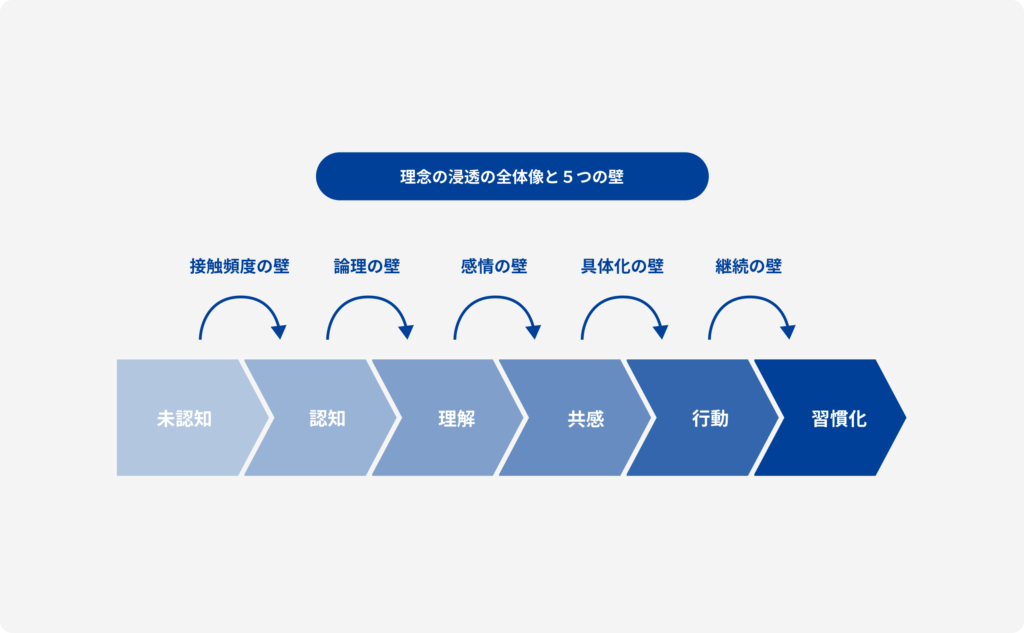 理念の浸透の全体像と５つの壁

接触頻度の壁

論理の壁

感情の壁

具体化の壁

継続の壁

未認知

認知

理解

共感

行動

習慣化